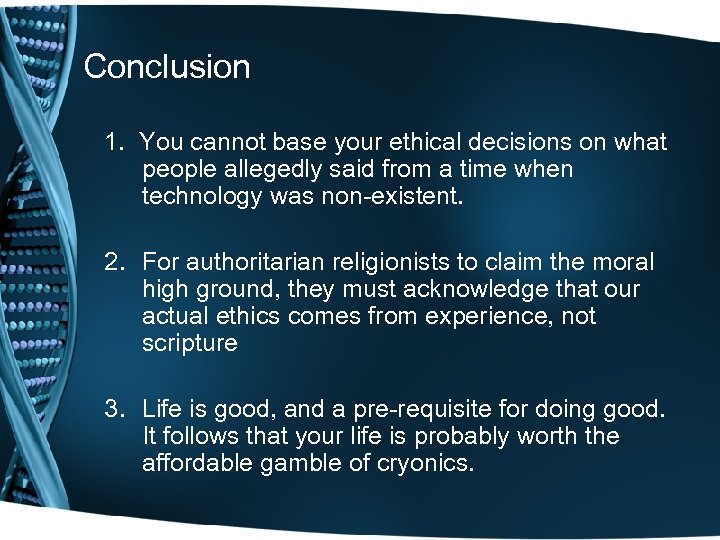 Conclusion

1. You cannot base your ethical decisions on what people allegedly said from a time when technology was non-existent.

2. For authoritarian religionists to claim the moral high ground, they must acknowledge that our actual ethics comes from experience, not scripture

3. Life is good, and a pre-requisite for doing good. It follows that your life is probably worth the affordable gamble of cryonics.